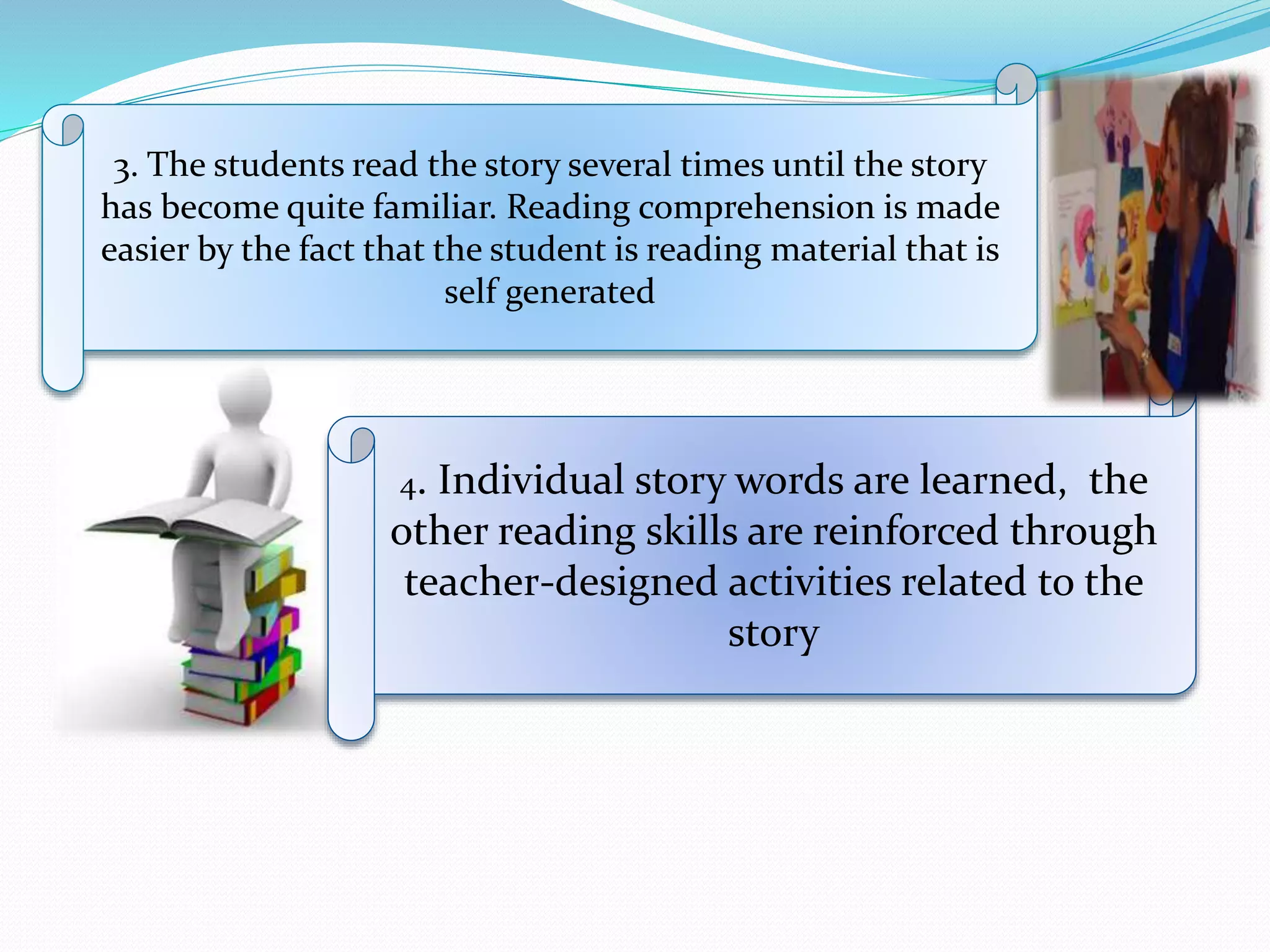 3. The students read the story several times until the story has become quite familiar. Reading comprehension is made easier by the fact that the student is reading material that is self generated

4. Individual story words are learned, the other reading skills are reinforced through teacher-designed activities related to the story